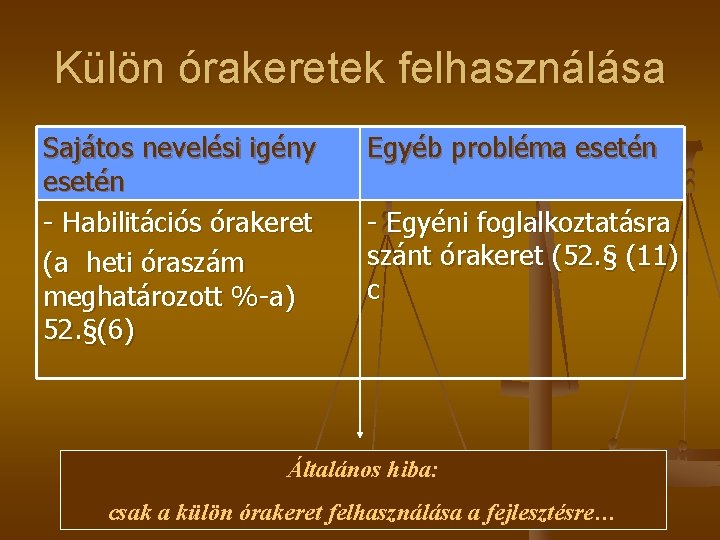 Külön órakeretek felhasználása

| Sajátos nevelési igény esetén | Egyéb probléma esetén |
|---|---|
| - Habilitációs órakeret (a heti óraszám meghatározott %-a) 52.§(6) | - Egyéni foglalkoztatásra szánt órakeret (52.§ (11) c |

Általános hiba:
csak a külön órakeret felhasználása a fejlesztésre…